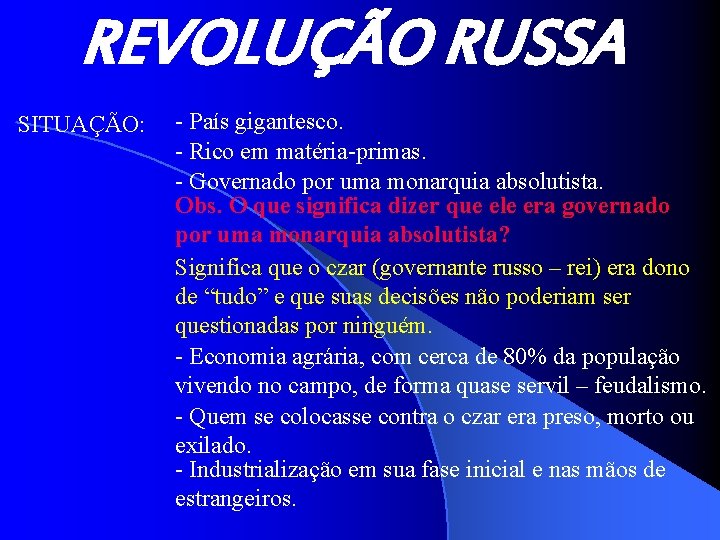 REVOLUÇÃO RUSSA

SITUAÇÃO:

- País gigantesco.
- Rico em matéria-primas.
- Governado por uma monarquia absolutista.

Obs. O que significa dizer que ele era governado por uma monarquia absolutista?

Significa que o czar (governante russo – rei) era dono de “tudo” e que suas decisões não poderiam ser questionadas por ninguém.

- Economia agrária, com cerca de 80% da população vivendo no campo, de forma quase servil – feudalismo.
- Quem se colocasse contra o czar era preso, morto ou exilado.
- Industrialização em sua fase inicial e nas mãos de estrangeiros.